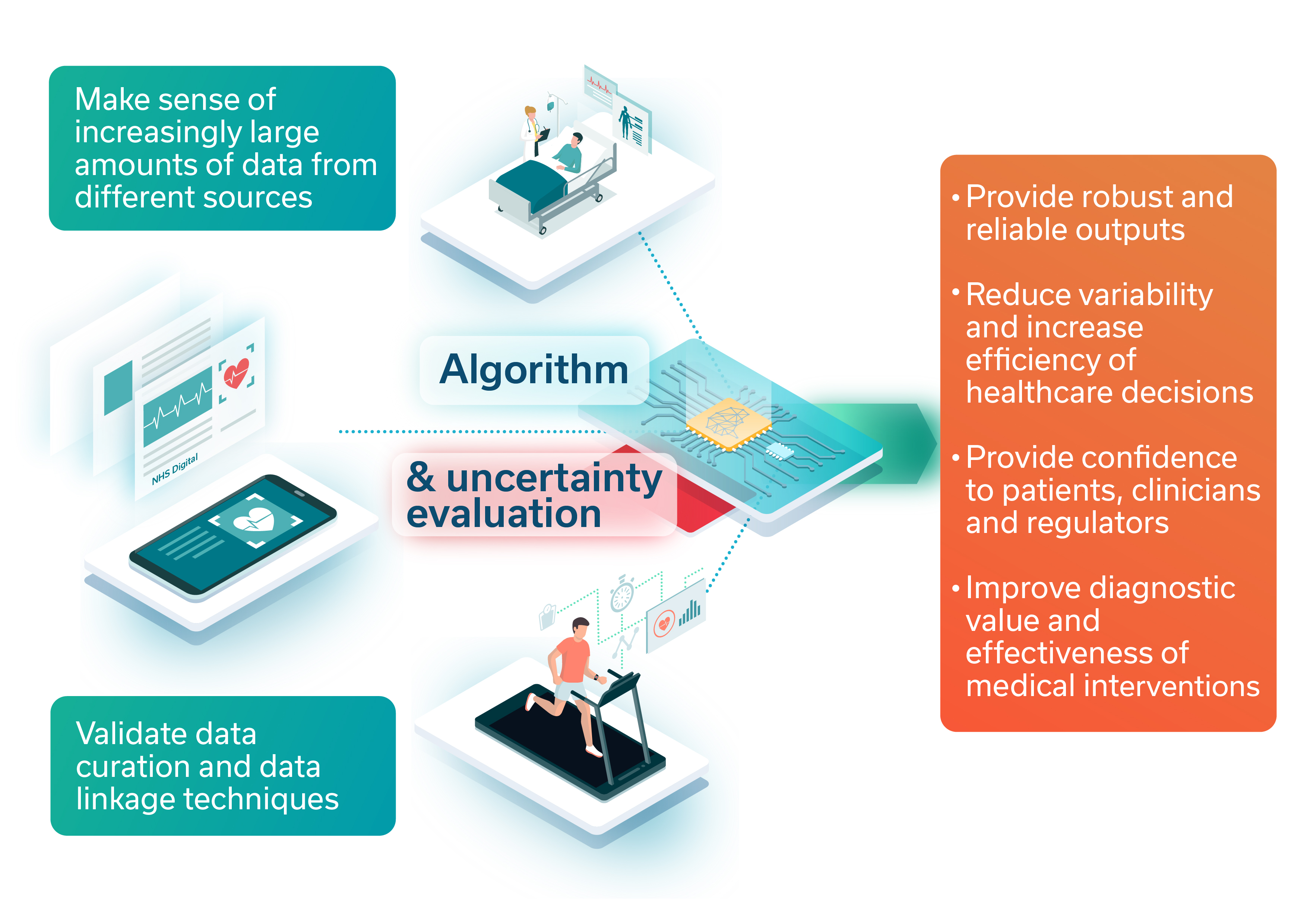 Make sense of increasingly large amounts of data from different sources

NHS Digital

Algorithm

& uncertainty evaluation

Validate data curation and data linkage techniques

• Provide robust and reliable outputs

• Reduce variability and increase efficiency of healthcare decisions

• Provide confidence to patients, clinicians and regulators

• Improve diagnostic value and effectiveness of medical interventions